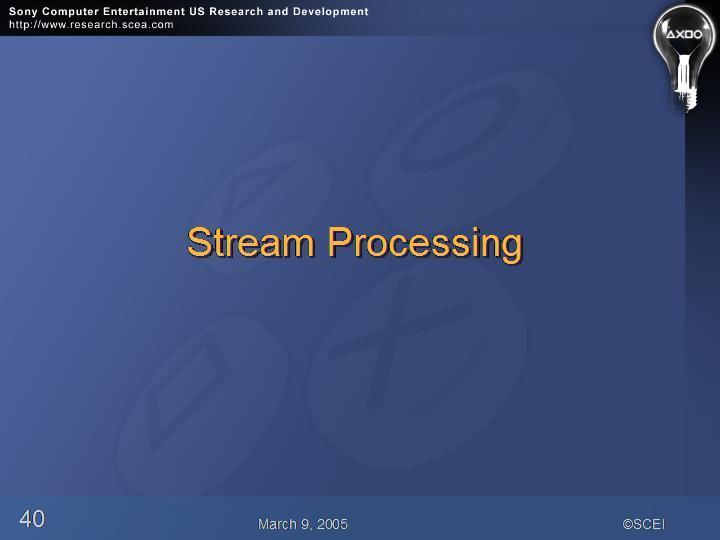 Sony Computer Entertainment US Research and Development
http://www.research.scea.com

Stream Processing

40

March 9, 2005

©SCEI